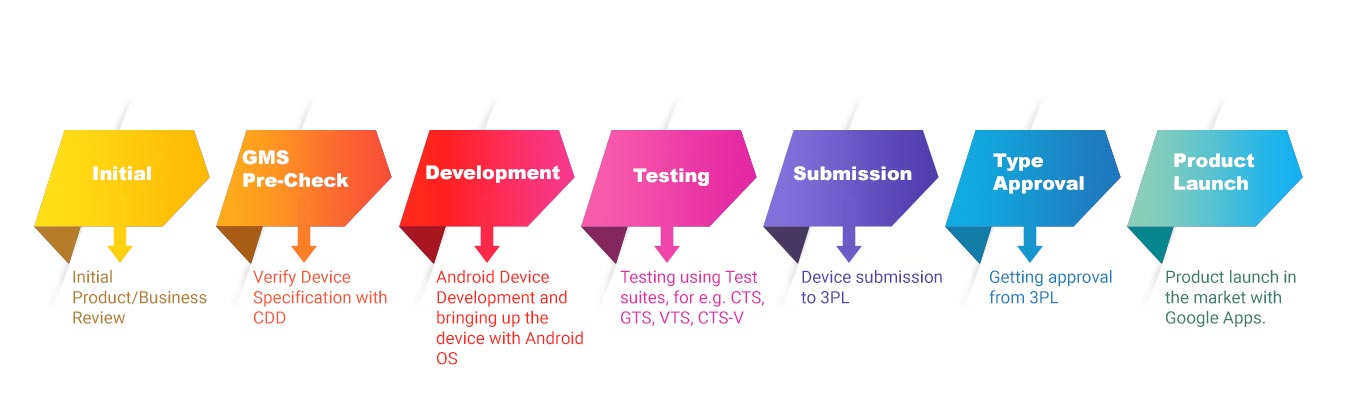 Initial

Initial Product/Business Review

GMS Pre-Check

Verify Device Specification with CDD

Development

Android Device Development and bringing up the device with Android OS

Testing

Testing using Test suites, for e.g. CTS, GTS, VTS, CTS-V

Submission

Device submission to 3PL

Type Approval

Getting approval from 3PL

Product Launch

Product launch in the market with Google Apps.